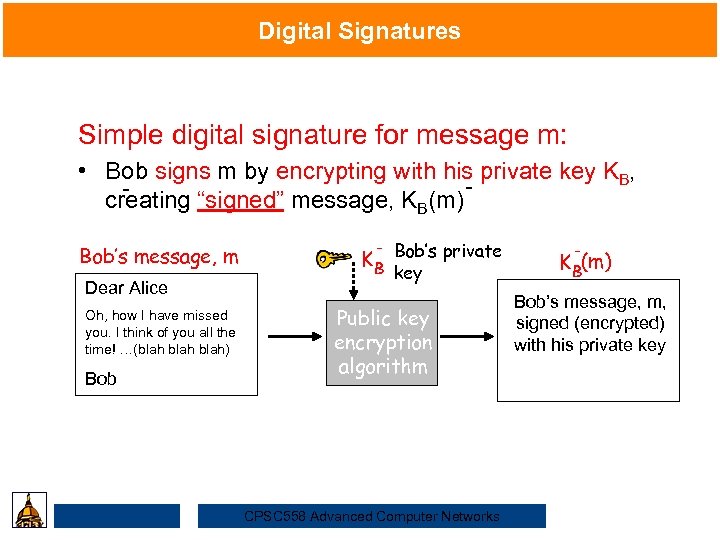 Digital Signatures

Simple digital signature for message m:

• Bob signs m by encrypting with his private key $K_B^-$, creating "signed" message, $K_B^-(m)$

Bob's message, m

Dear Alice

Oh, how I have missed you. I think of you all the time! …(blah blah blah)

Bob

$K_B^-$ Bob's private key

Public key encryption algorithm

$K_B^-(m)$

Bob's message, m, signed (encrypted) with his private key

CPSC558 Advanced Computer Networks